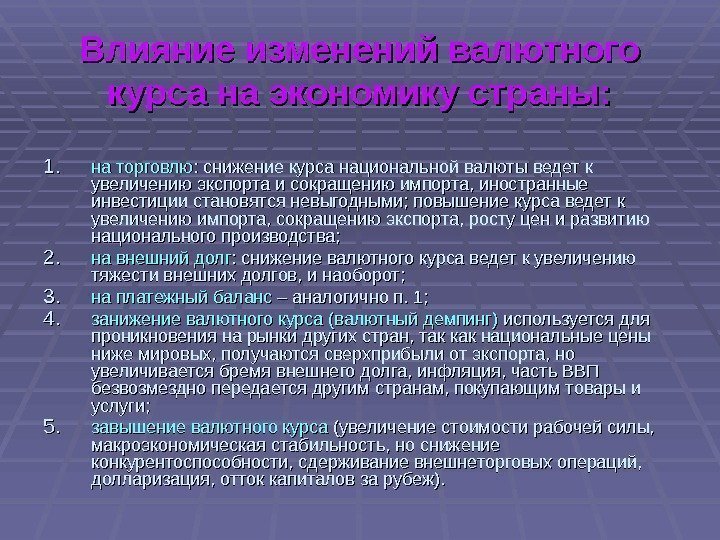 Влияние изменений валютного курса на экономику страны:

1. на торговлю: снижение курса национальной валюты ведет к увеличению экспорта и сокращению импорта, иностранные инвестиции становятся невыгодными; повышение курса ведет к увеличению импорта, сокращению экспорта, росту цен и развитию национального производства;

2. на внешний долг: снижение валютного курса ведет к увеличению тяжести внешних долгов, и наоборот;

3. на платежный баланс – аналогично п. 1;

4. занижение валютного курса (валютный демпинг) используется для проникновения на рынки других стран, так как национальные цены ниже мировых, получаются сверхприбыли от экспорта, но увеличивается бремя внешнего долга, инфляция, часть ВВП безвозмездно передается другим странам, покупающим товары и услуги;

5. завышение валютного курса (увеличение стоимости рабочей силы, макроэкономическая стабильность, но снижение конкурентоспособности, сдерживание внешнеторговых операций, долларизация, отток капиталов за рубеж).